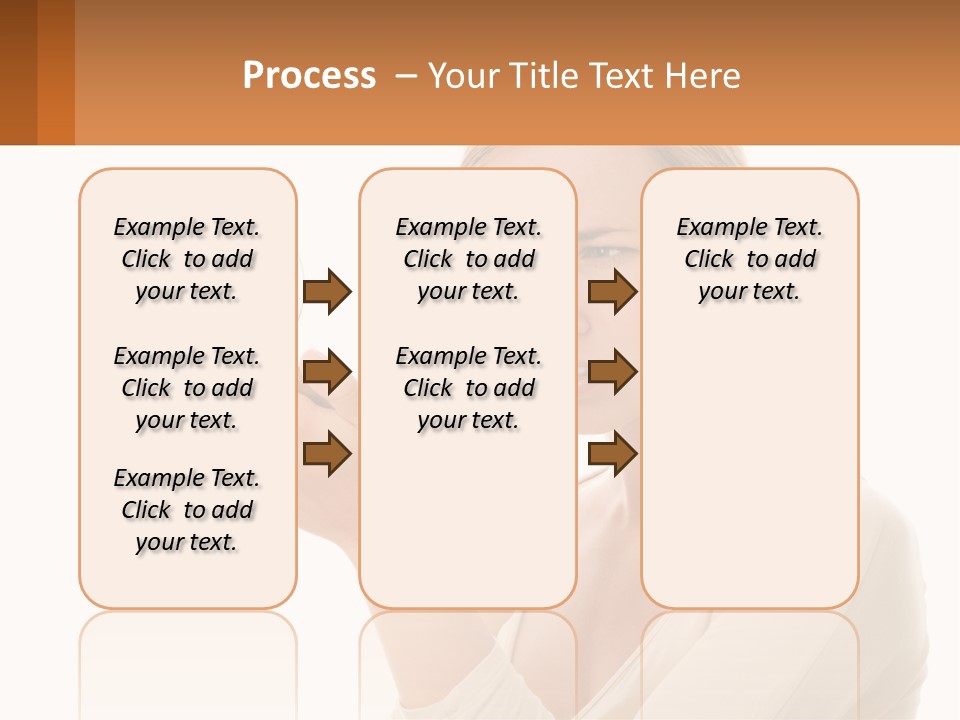 Process – Your Title Text Here

Example Text. Click to add your text.

Example Text. Click to add your text.

Example Text. Click to add your text.

Example Text. Click to add your text.

Example Text. Click to add your text.

Example Text. Click to add your text.